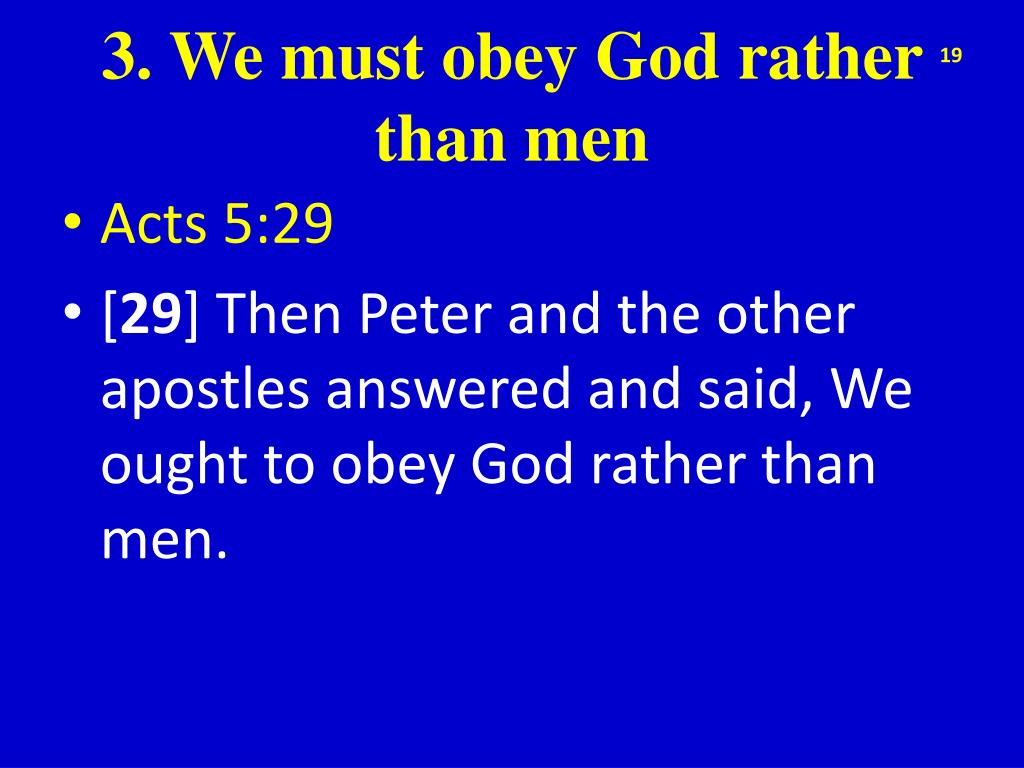 3. We must obey God rather than men

19

• Acts 5:29

• [29] Then Peter and the other apostles answered and said, We ought to obey God rather than men.